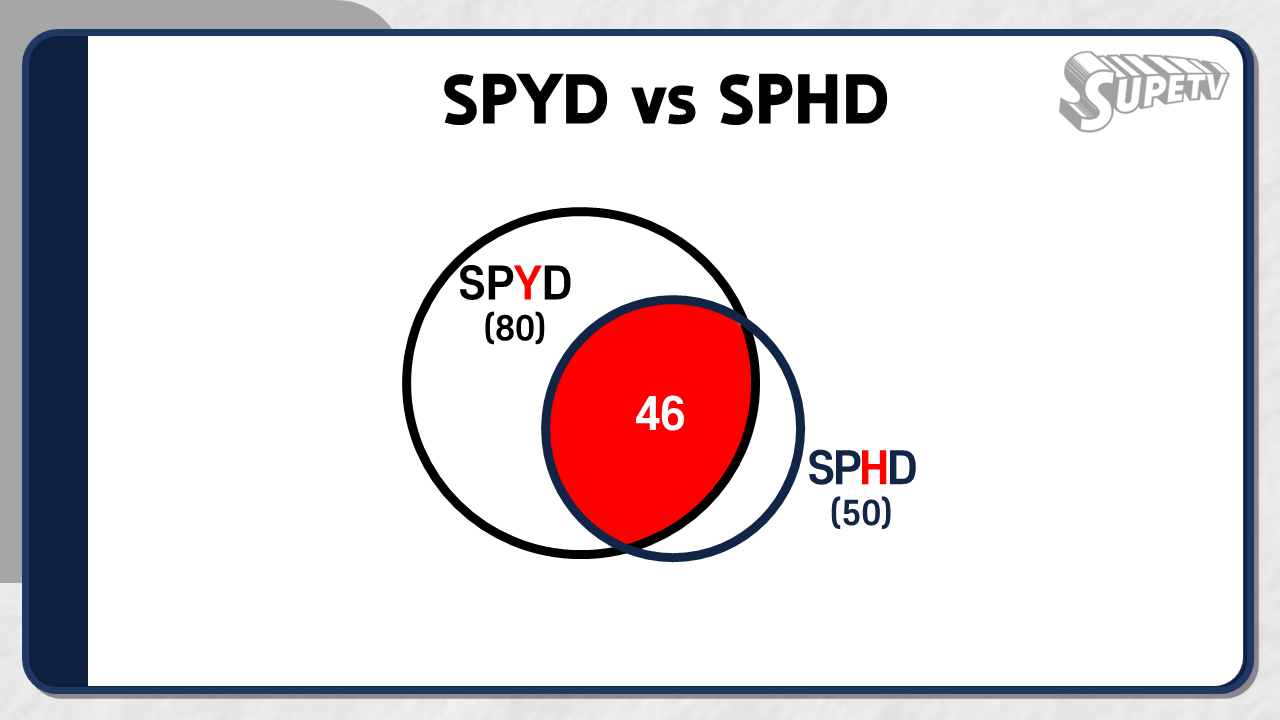 SPYD vs SPHD

SUPETV

SPYD
(80)

46

SPHD
(50)